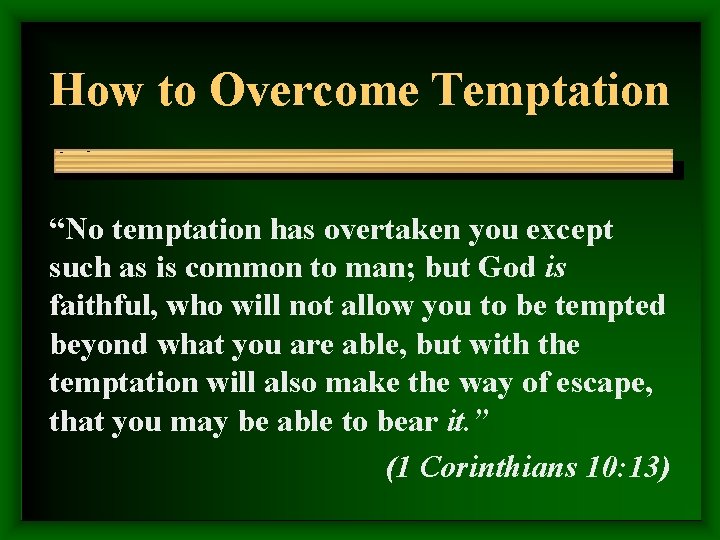 How to Overcome Temptation

“No temptation has overtaken you except such as is common to man; but God is faithful, who will not allow you to be tempted beyond what you are able, but with the temptation will also make the way of escape, that you may be able to bear it.”

(1 Corinthians 10:13)